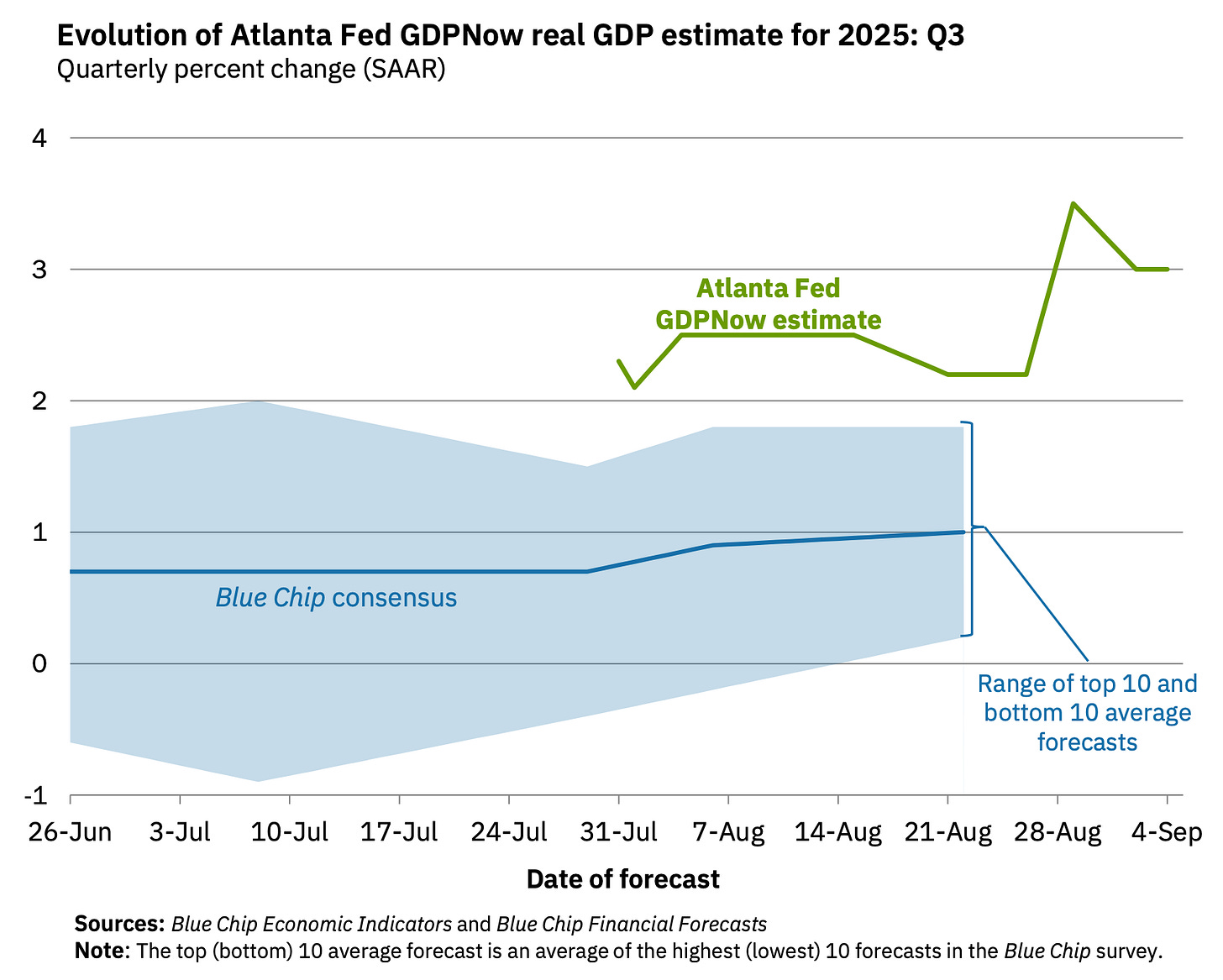 Evolution of Atlanta Fed GDPNow real GDP estimate for 2025: Q3
Quarterly percent change (SAAR)

4
3
2
1
0
-1

Atlanta Fed GDPNow estimate

Blue Chip consensus

Range of top 10 and bottom 10 average forecasts

26-Jun 3-Jul 10-Jul 17-Jul 24-Jul 31-Jul 7-Aug 14-Aug 21-Aug 28-Aug 4-Sep

Date of forecast

Sources: Blue Chip Economic Indicators and Blue Chip Financial Forecasts
Note: The top (bottom) 10 average forecast is an average of the highest (lowest) 10 forecasts in the Blue Chip survey.